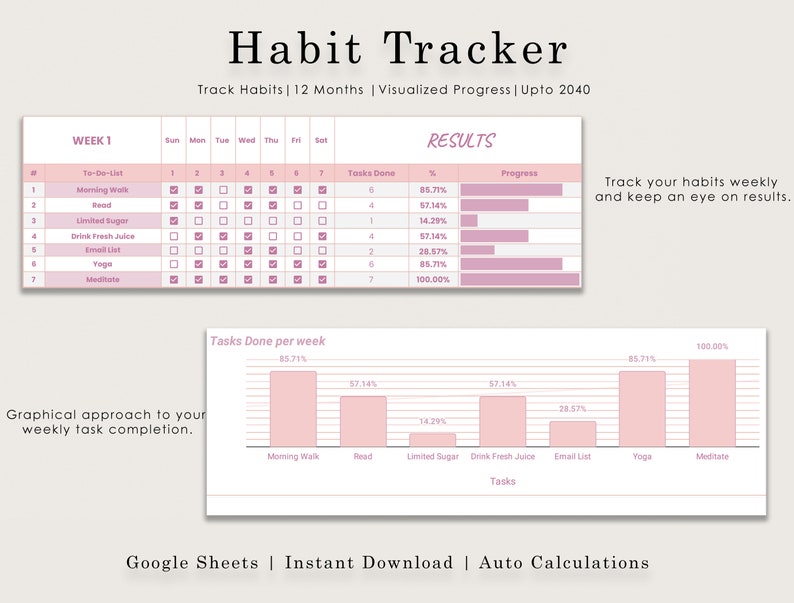 Habit Tracker

Track Habits | 12 Months | Visualized Progress | Upto 2040

| WEEK 1 | | Sun | Mon | Tue | Wed | Thu | Fri | Sat | RESULTS | | |
|---|---|---|---|---|---|---|---|---|---|---|---|
| # | To-Do-List | 1 | 2 | 3 | 4 | 5 | 6 | 7 | Tasks Done | % | Progress |
| 1 | Morning Walk | ☑ | ☑ | ☐ | ☑ | ☑ | ☑ | ☑ | 6 | 85.71% | |
| 2 | Read | ☑ | ☑ | ☐ | ☑ | ☑ | ☐ | ☐ | 4 | 57.14% | |
| 3 | Limited Sugar | ☑ | ☐ | ☐ | ☐ | ☐ | ☐ | ☐ | 1 | 14.29% | |
| 4 | Drink Fresh Juice | ☐ | ☑ | ☑ | ☑ | ☐ | ☐ | ☑ | 4 | 57.14% | |
| 5 | Email List | ☐ | ☐ | ☐ | ☑ | ☑ | ☐ | ☐ | 2 | 28.57% | |
| 6 | Yoga | ☐ | ☑ | ☑ | ☑ | ☑ | ☑ | ☑ | 6 | 85.71% | |
| 7 | Meditate | ☑ | ☑ | ☑ | ☑ | ☑ | ☑ | ☑ | 7 | 100.00% | |

Track your habits weekly and keep an eye on results.

Tasks Done per week

85.71%
57.14%
14.29%
57.14%
28.57%
85.71%
100.00%

Morning Walk
Read
Limited Sugar
Drink Fresh Juice
Email List
Yoga
Meditate

Tasks

Graphical approach to your weekly task completion.

Google Sheets | Instant Download | Auto Calculations